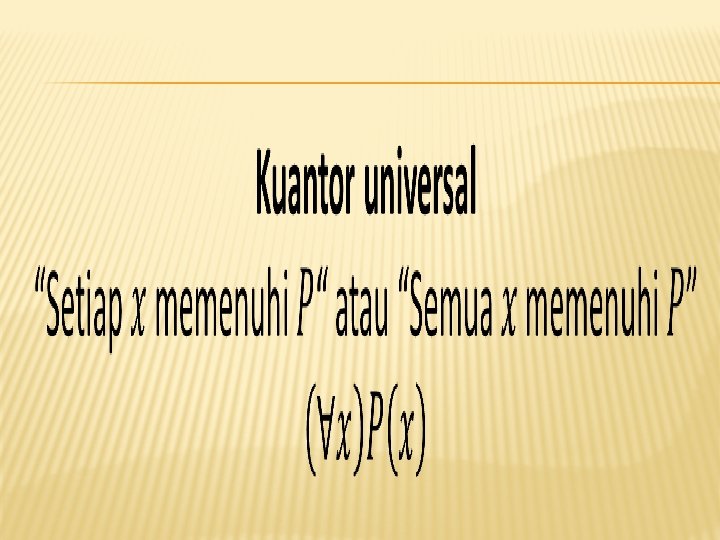 Kuantor universal

"Setiap $x$ memenuhi $P$" atau "Semua $x$ memenuhi $P$"

$(\forall x)P(x)$